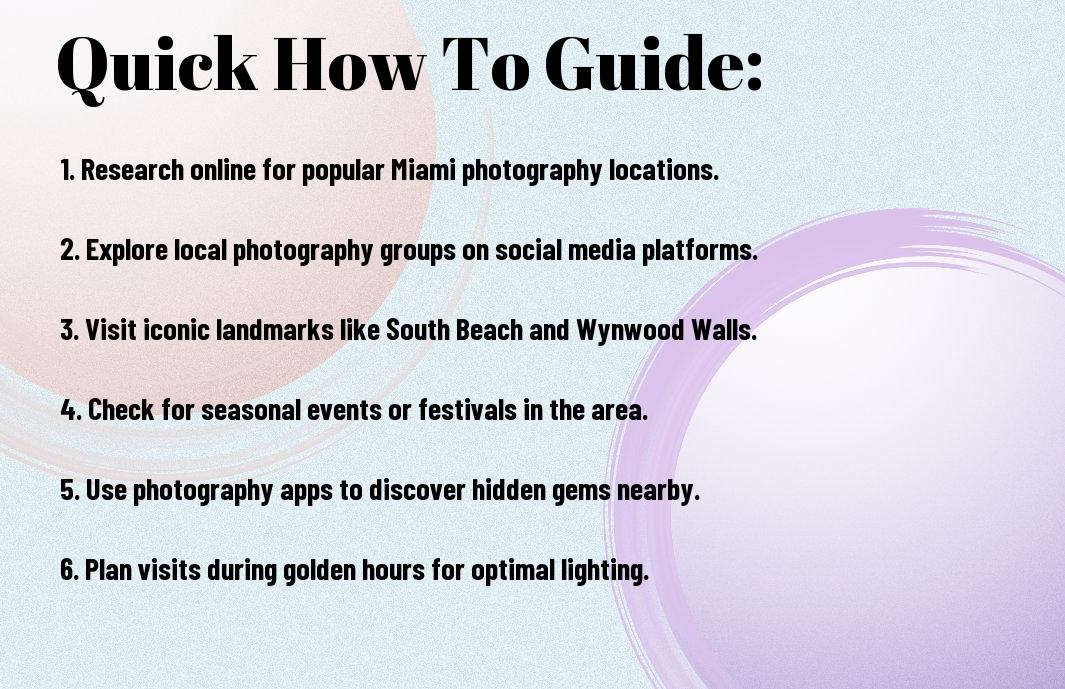 Quick How To Guide:

1. Research online for popular Miami photography locations.

2. Explore local photography groups on social media platforms.

3. Visit iconic landmarks like South Beach and Wynwood Walls.

4. Check for seasonal events or festivals in the area.

5. Use photography apps to discover hidden gems nearby.

6. Plan visits during golden hours for optimal lighting.